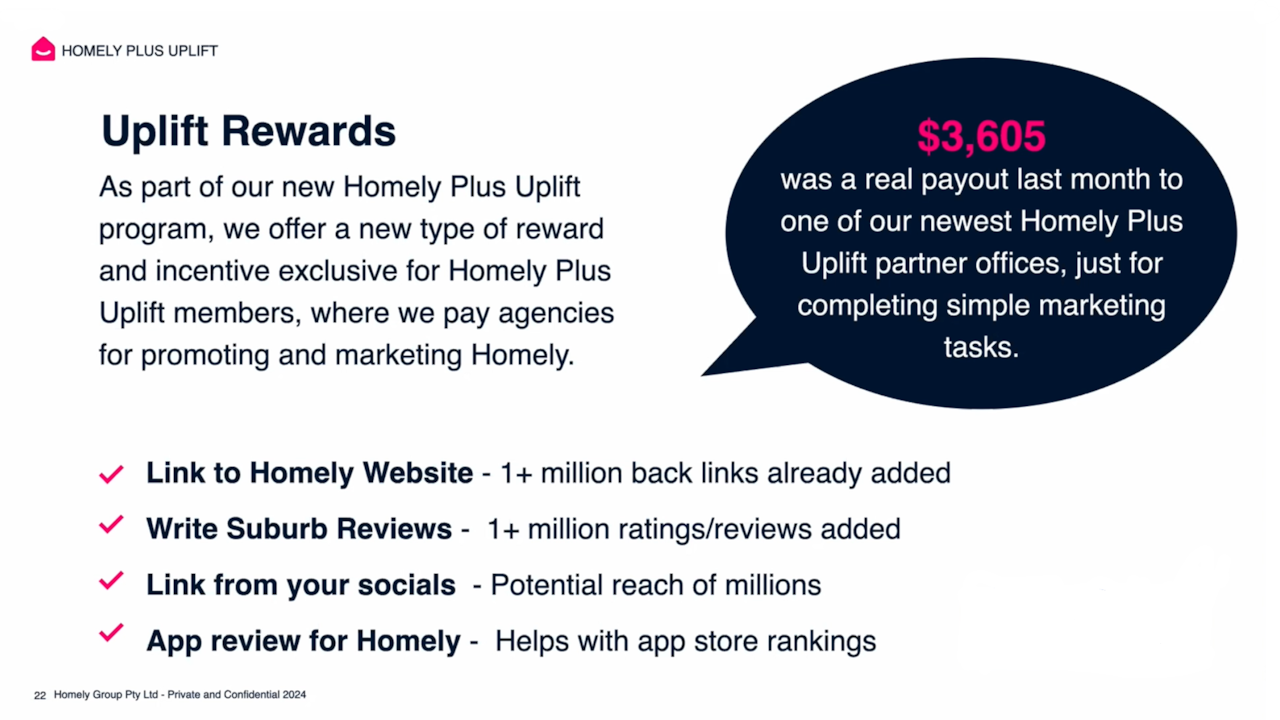 HOMELY PLUS UPLIFT

Uplift Rewards

As part of our new Homely Plus Uplift program, we offer a new type of reward and incentive exclusive for Homely Plus Uplift members, where we pay agencies for promoting and marketing Homely.

$3,605
was a real payout last month to one of our newest Homely Plus Uplift partner offices, just for completing simple marketing tasks.

Link to Homely Website - 1+ million back links already added

Write Suburb Reviews - 1+ million ratings/reviews added

Link from your socials - Potential reach of millions

App review for Homely - Helps with app store rankings

22 Homely Group Pty Ltd - Private and Confidential 2024